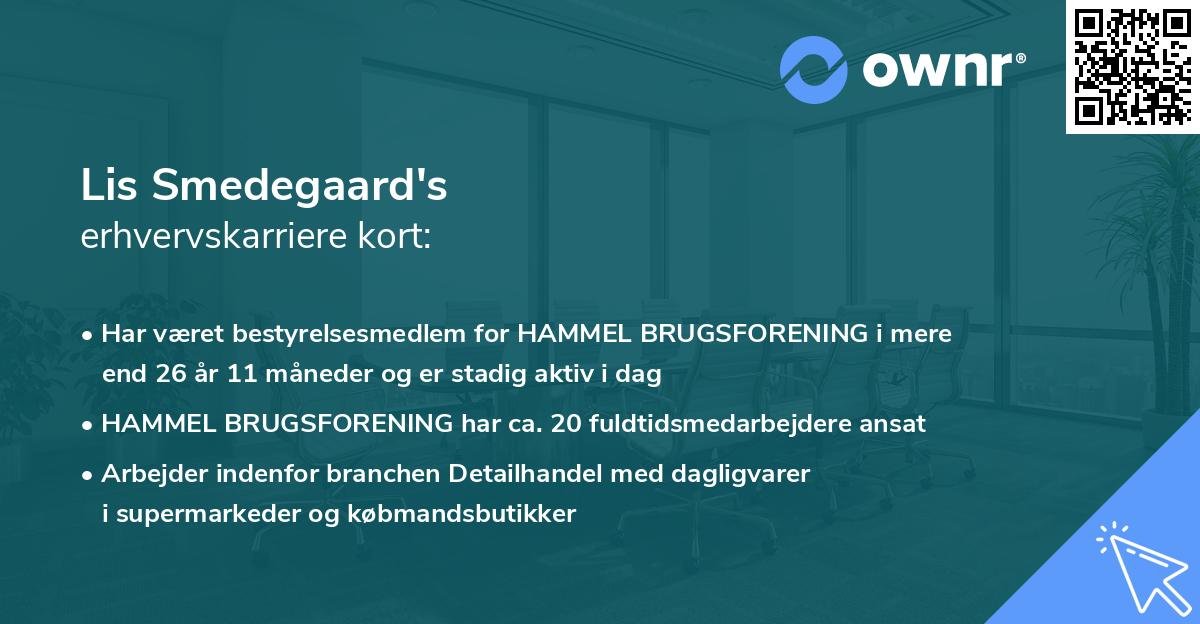 ownr®

Lis Smedegaard's
erhvervskarriere kort:

• Har været bestyrelsesmedlem for HAMMEL BRUGSFORENING i mere end 26 år 11 måneder og er stadig aktiv i dag

• HAMMEL BRUGSFORENING har ca. 20 fuldtidsmedarbejdere ansat

• Arbejder indenfor branchen Detailhandel med dagligvarer i supermarkeder og købmandsbutikker